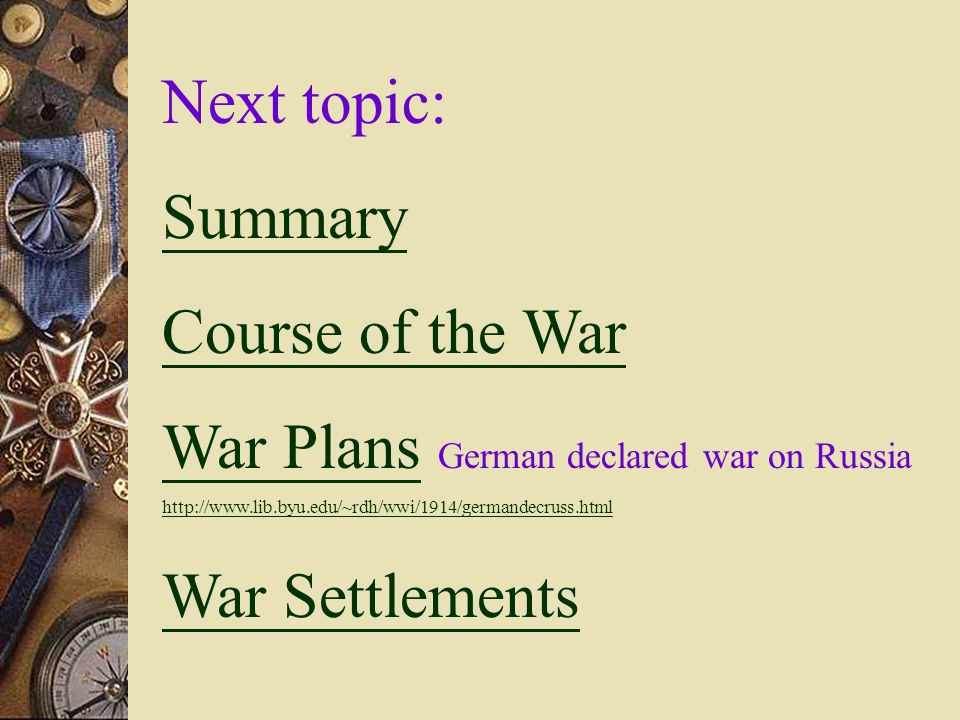 Next topic:

Summary

Course of the War

War Plans German declared war on Russia

http://www.lib.byu.edu/~rdh/wwi/1914/germandecruss.html

War Settlements